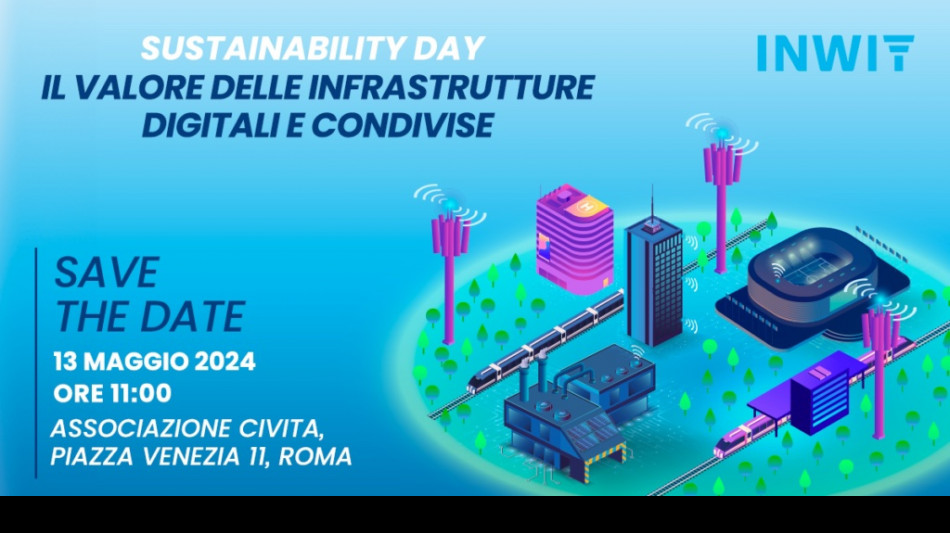 SUSTAINABILITY DAY
IL VALORE DELLE INFRASTRUTTURE DIGITALI E CONDIVISE

INWIT

SAVE THE DATE

13 MAGGIO 2024
ORE 11:00
ASSOCIAZIONE CIVITA, PIAZZA VENEZIA 11, ROMA